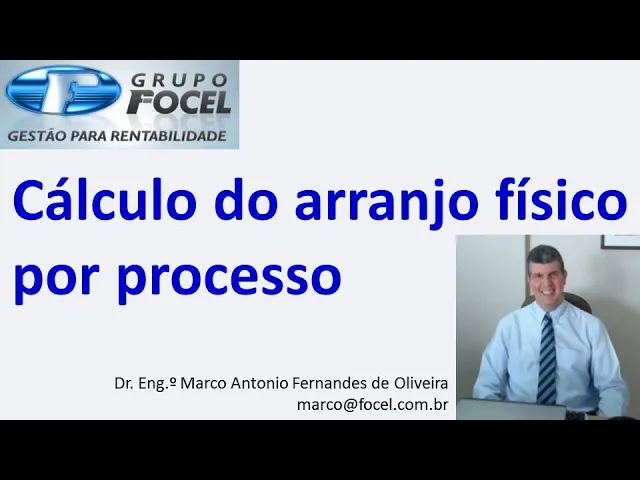 GRUPO FOCEL
GESTÃO PARA RENTABILIDADE

Cálculo do arranjo físico por processo

Dr. Eng.º Marco Antonio Fernandes de Oliveira
marco@focel.com.br